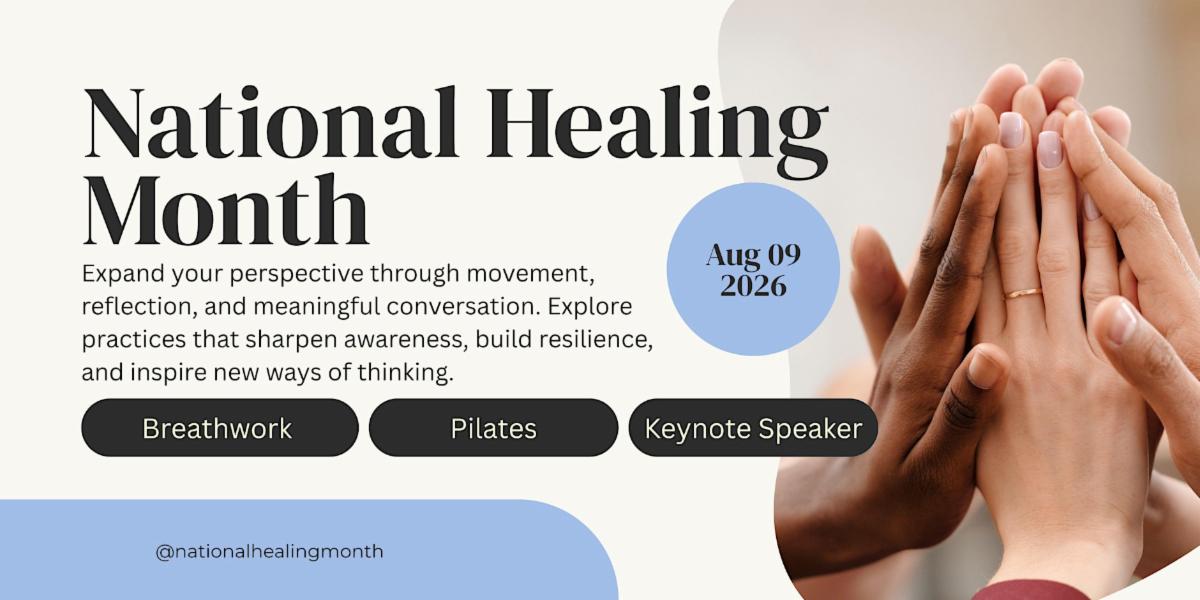 National Healing Month

Aug 09
2026

Expand your perspective through movement, reflection, and meaningful conversation. Explore practices that sharpen awareness, build resilience, and inspire new ways of thinking.

Breathwork

Pilates

Keynote Speaker

@nationalhealingmonth